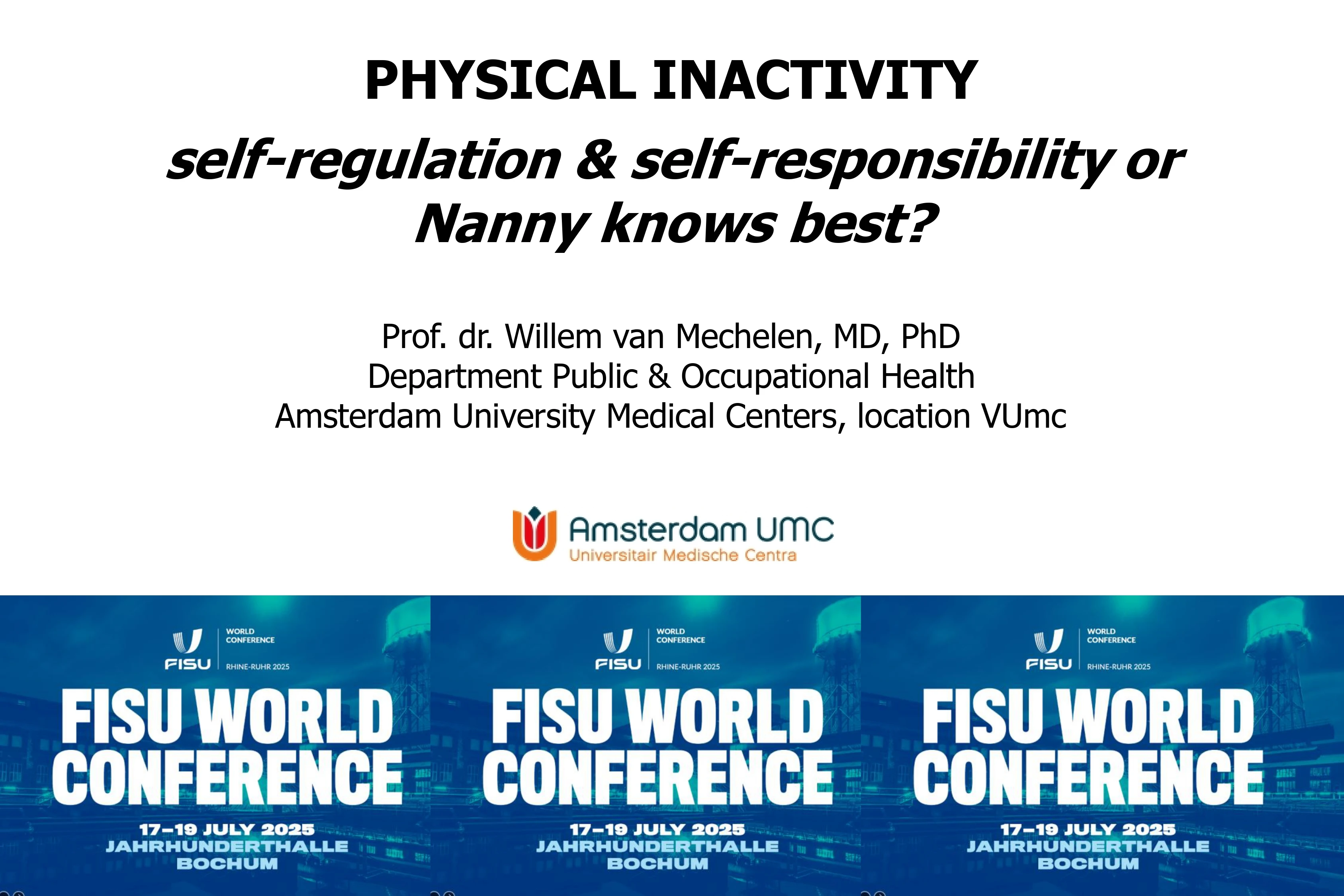 PHYSICAL INACTIVITY

self-regulation & self-responsibility or Nanny knows best?

Prof. dr. Willem van Mechelen, MD, PhD
Department Public & Occupational Health
Amsterdam University Medical Centers, location VUmc

Amsterdam UMC
Universitair Medische Centra

FISU WORLD CONFERENCE RHINE-RUHR 2025

FISU WORLD CONFERENCE

17–19 JULY 2025
JAHRHUNDERTHALLE
BOCHUM

FISU WORLD CONFERENCE RHINE-RUHR 2025

FISU WORLD CONFERENCE

17–19 JULY 2025
JAHRHUNDERTHALLE
BOCHUM

FISU WORLD CONFERENCE RHINE-RUHR 2025

FISU WORLD CONFERENCE

17–19 JULY 2025
JAHRHUNDERTHALLE
BOCHUM